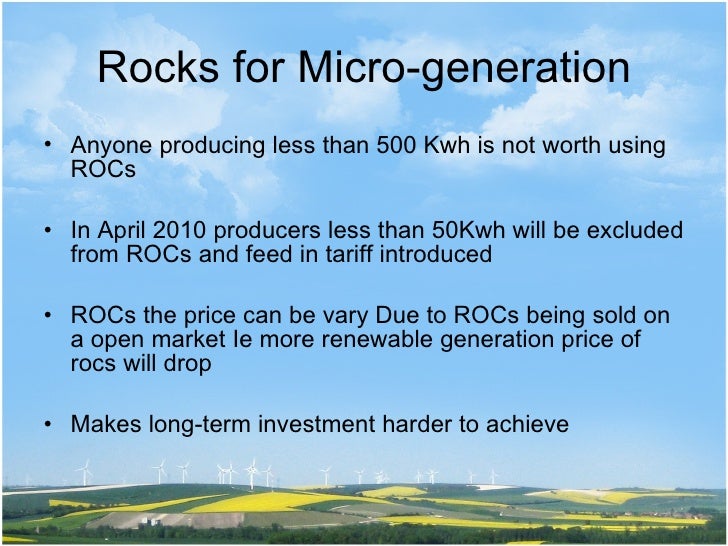 Rocks for Micro-generation

• Anyone producing less than 500 Kwh is not worth using ROCs

• In April 2010 producers less than 50Kwh will be excluded from ROCs and feed in tariff introduced

• ROCs the price can be vary Due to ROCs being sold on a open market Ie more renewable generation price of rocs will drop

• Makes long-term investment harder to achieve